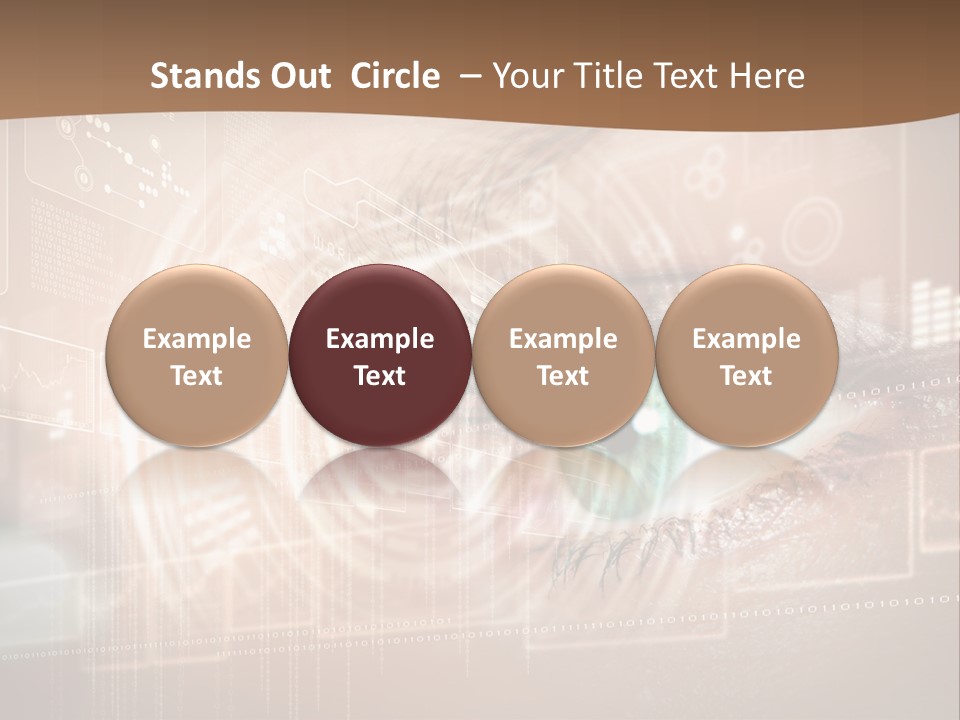 Stands Out Circle – Your Title Text Here

Example Text

Example Text

Example Text

Example Text